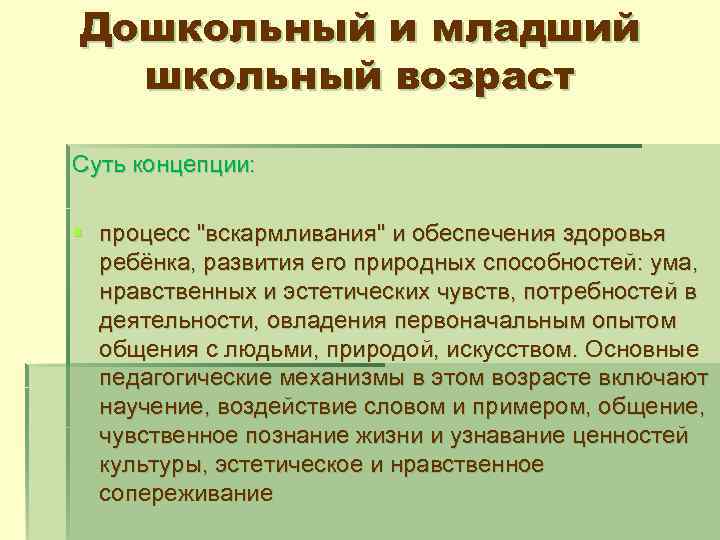 Дошкольный и младший школьный возраст

Суть концепции:

процесс "вскармливания" и обеспечения здоровья ребёнка, развития его природных способностей: ума, нравственных и эстетических чувств, потребностей в деятельности, овладения первоначальным опытом общения с людьми, природой, искусством. Основные педагогические механизмы в этом возрасте включают научение, воздействие словом и примером, общение, чувственное познание жизни и узнавание ценностей культуры, эстетическое и нравственное сопереживание